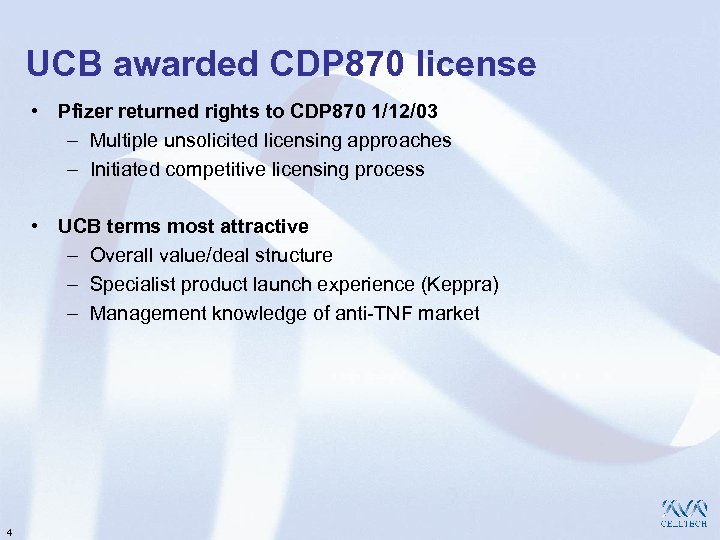 UCB awarded CDP870 license

• Pfizer returned rights to CDP870 1/12/03
– Multiple unsolicited licensing approaches
– Initiated competitive licensing process

• UCB terms most attractive
– Overall value/deal structure
– Specialist product launch experience (Keppra)
– Management knowledge of anti-TNF market

4

CELLTECH